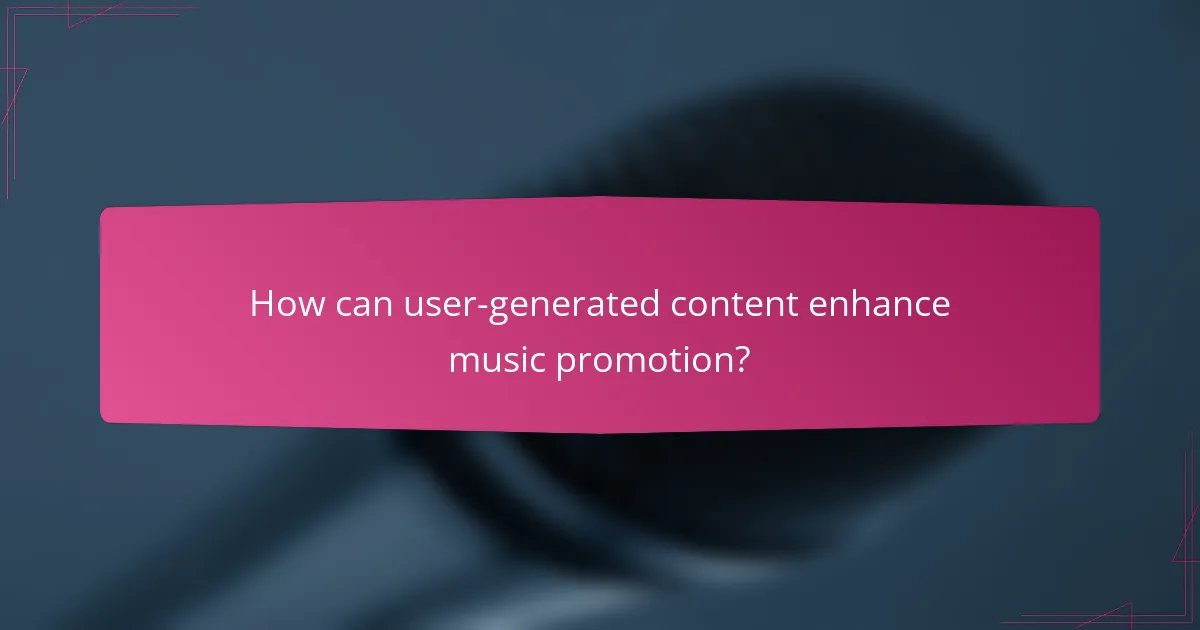 How can user-generated content enhance music promotion?